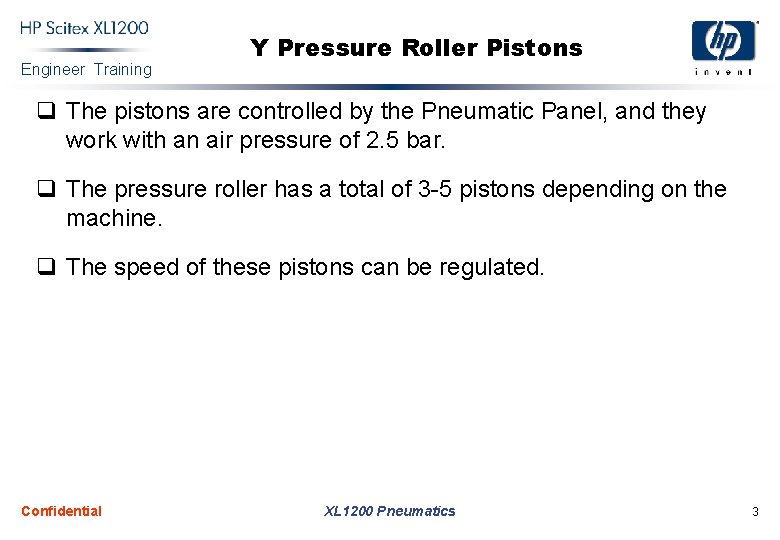 HP Scitex XL1200
Engineer Training

Y Pressure Roller Pistons

hp
invent

❑ The pistons are controlled by the Pneumatic Panel, and they work with an air pressure of 2.5 bar.

❑ The pressure roller has a total of 3-5 pistons depending on the machine.

❑ The speed of these pistons can be regulated.

Confidential

XL1200 Pneumatics

3